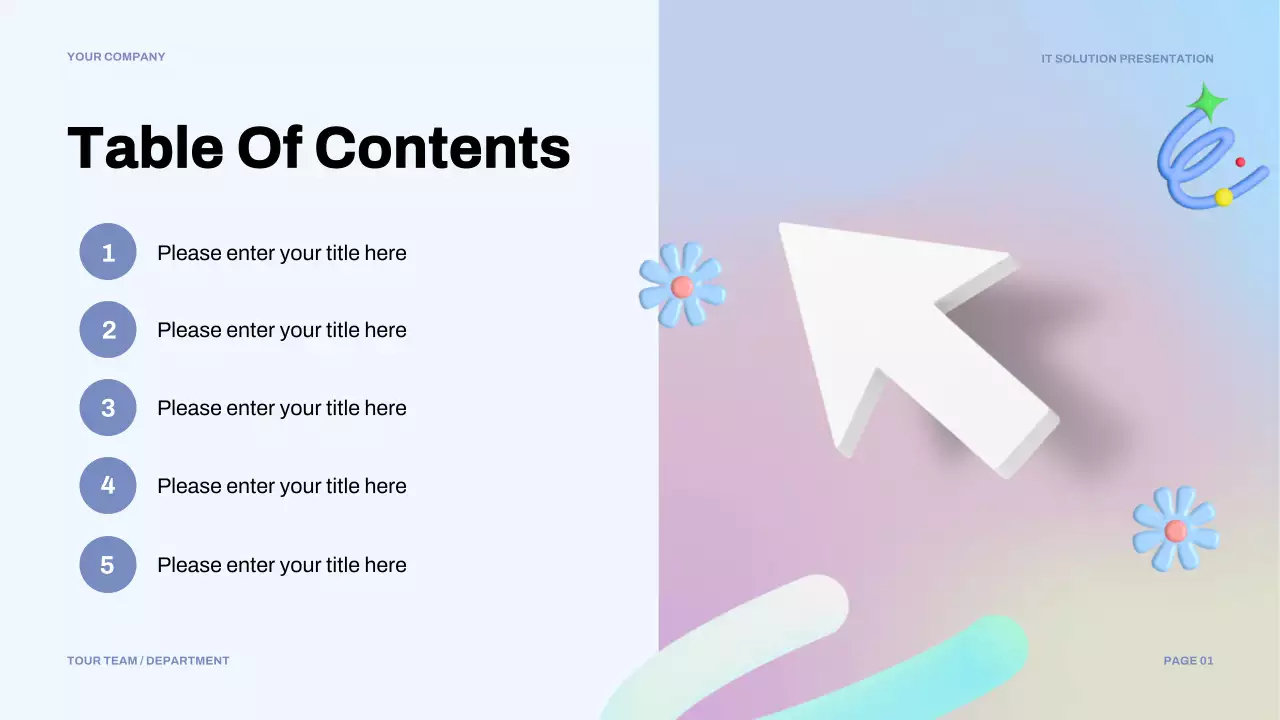 YOUR COMPANY

IT SOLUTION PRESENTATION

Table Of Contents

1 Please enter your title here

2 Please enter your title here

3 Please enter your title here

4 Please enter your title here

5 Please enter your title here

TOUR TEAM / DEPARTMENT

PAGE 01